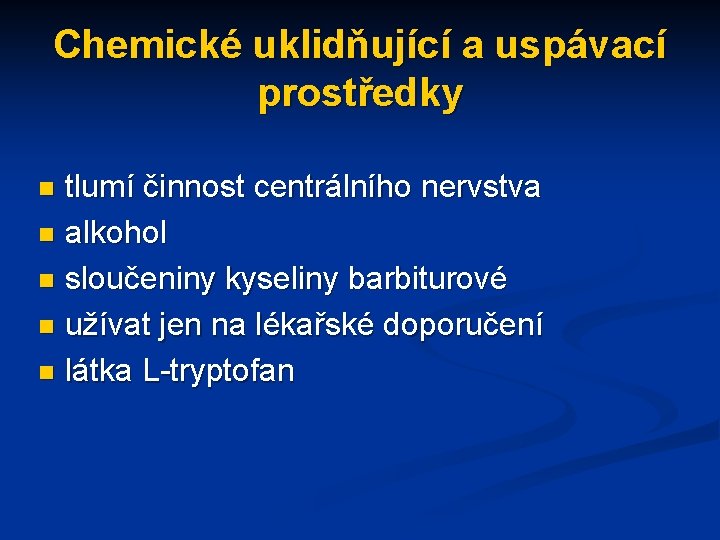 Chemické uklidňující a uspávací prostředky

- tlumí činnost centrálního nervstva
- alkohol
- sloučeniny kyseliny barbiturové
- užívat jen na lékařské doporučení
- látka L-tryptofan